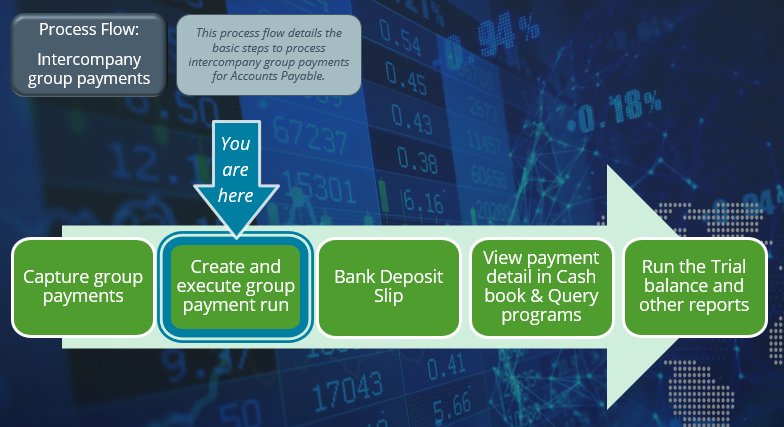 Process Flow:
Intercompany group payments

This process flow details the basic steps to process intercompany group payments for Accounts Payable.

You are here

Capture group payments

Create and execute group payment run

Bank Deposit Slip

View payment detail in Cash book & Query programs

Run the Trial balance and other reports